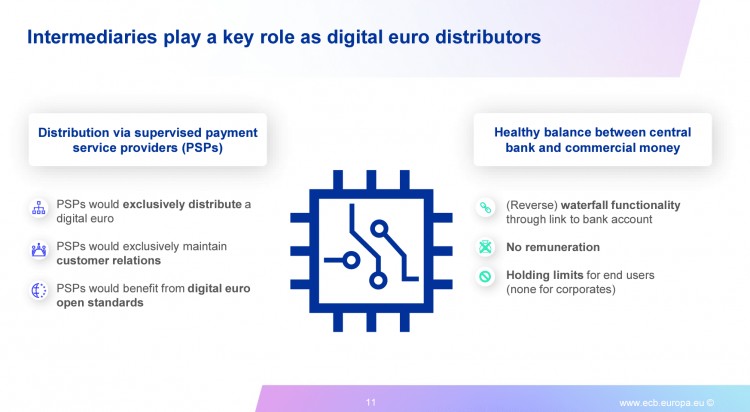 Intermediaries play a key role as digital euro distributors

Distribution via supervised payment service providers (PSPs)

PSPs would exclusively distribute a digital euro

PSPs would exclusively maintain customer relations

PSPs would benefit from digital euro open standards

Healthy balance between central bank and commercial money

(Reverse) waterfall functionality through link to bank account

No remuneration

Holding limits for end users (none for corporates)

11

www.ecb.europa.eu ©